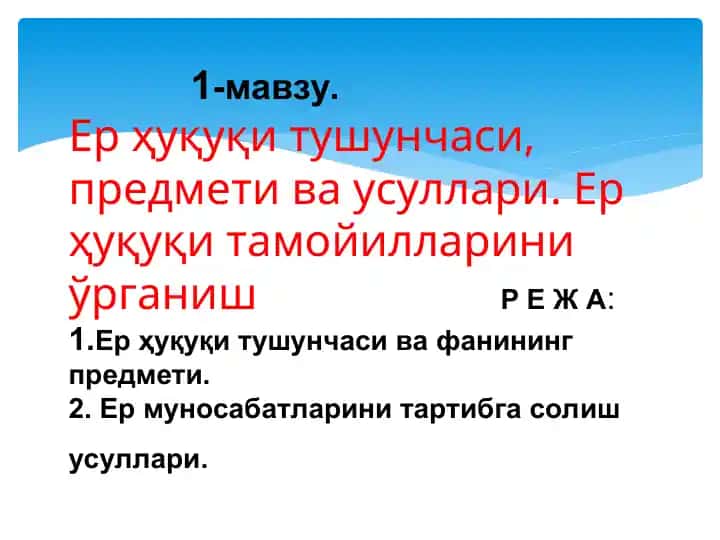 1-мавзу.

Ер ҳуқуқи тушунчаси, предмети ва усуллари. Ер ҳуқуқи тамойилларини ўрганиш

Р Е Ж А:

1.Ер ҳуқуқи тушунчаси ва фанининг предмети.
2. Ер муносабатларини тартибга солиш усуллари.